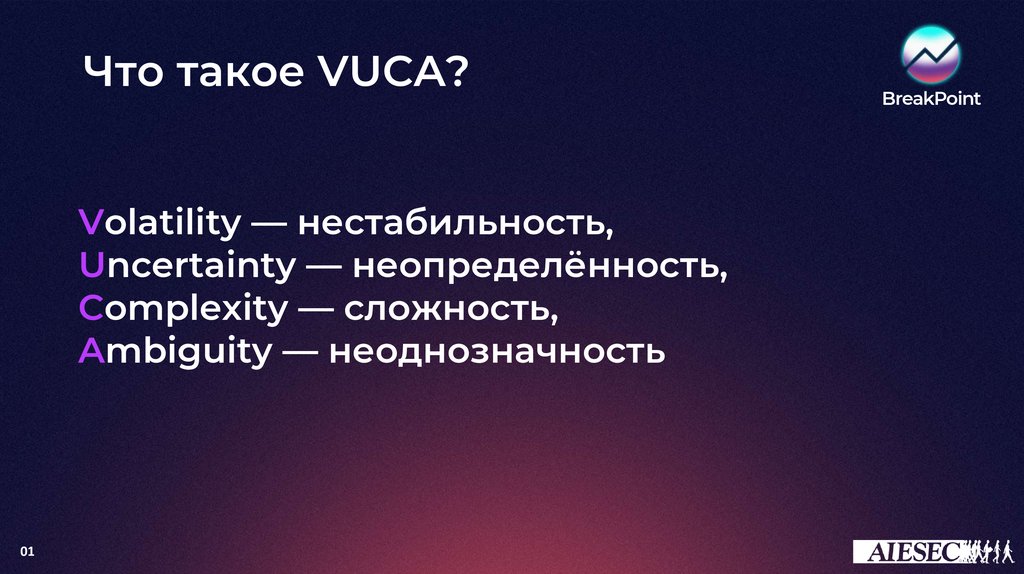 Что такое VUCA?

BreakPoint

Volatility — нестабильность,
Uncertainty — неопределённость,
Complexity — сложность,
Ambiguity — неоднозначность

01

AIESEC